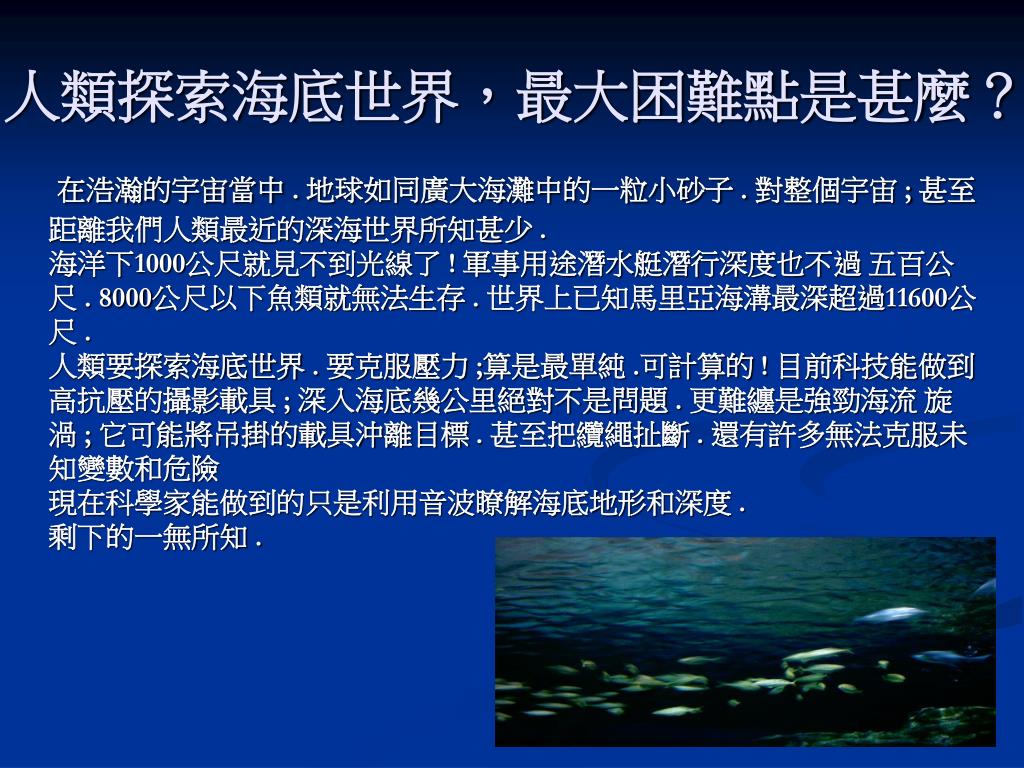 人類探索海底世界，最大困難點是甚麼？

在浩瀚的宇宙當中 . 地球如同廣大海灘中的一粒小砂子 . 對整個宇宙 ; 甚至距離我們人類最近的深海世界所知甚少 .
海洋下1000公尺就見不到光線了 ! 軍事用途潛水艇潛行深度也不過 五百公尺 . 8000公尺以下魚類就無法生存 . 世界上已知馬里亞海溝最深超過11600公尺 .
人類要探索海底世界 . 要克服壓力 ;算是最單純 .可計算的 ! 目前科技能做到高抗壓的攝影載具 ; 深入海底幾公里絕對不是問題 . 更難纏是強勁海流 旋渦 ; 它可能將吊掛的載具沖離目標 . 甚至把纜繩扯斷 . 還有許多無法克服未知變數和危險
現在科學家能做到的只是利用音波瞭解海底地形和深度 .
剩下的一無所知 .